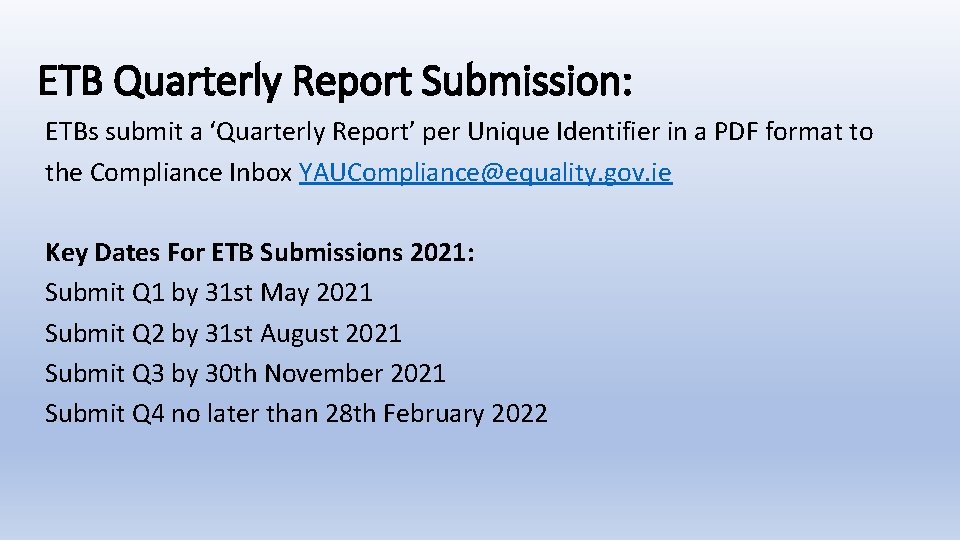 ETB Quarterly Report Submission:

ETBs submit a ‘Quarterly Report’ per Unique Identifier in a PDF format to the Compliance Inbox YAUCompliance@equality.gov.ie

Key Dates For ETB Submissions 2021:
Submit Q1 by 31st May 2021
Submit Q2 by 31st August 2021
Submit Q3 by 30th November 2021
Submit Q4 no later than 28th February 2022